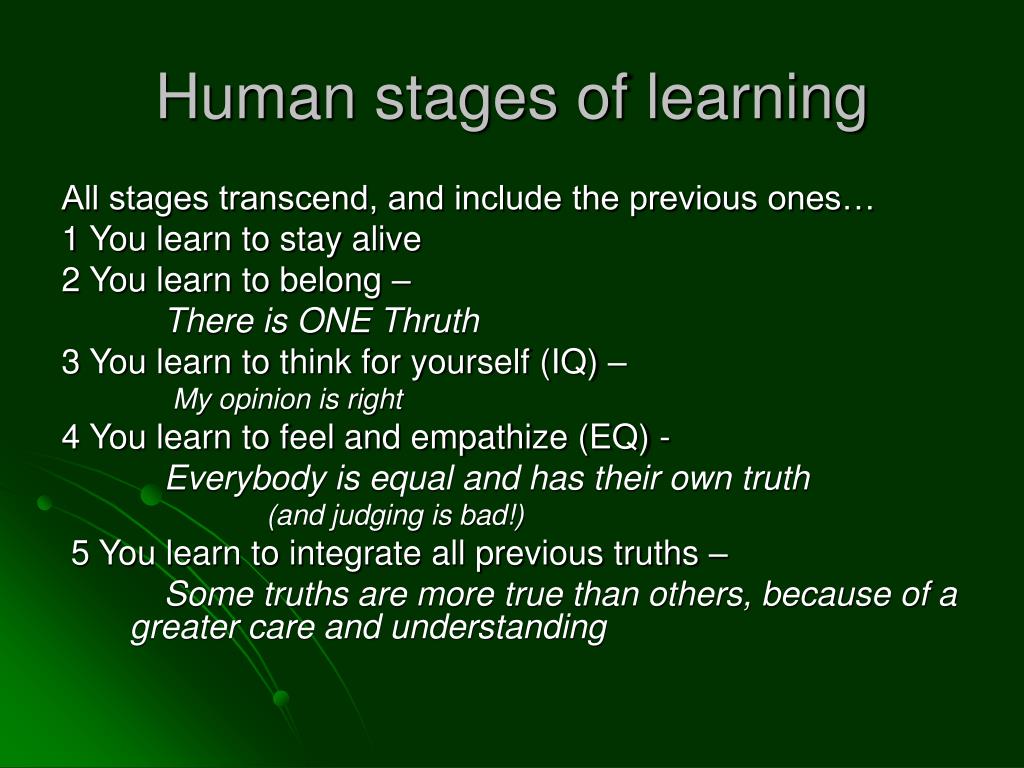 Human stages of learning

All stages transcend, and include the previous ones…
1 You learn to stay alive
2 You learn to belong –
There is ONE Thruth
3 You learn to think for yourself (IQ) –
My opinion is right
4 You learn to feel and empathize (EQ) -
Everybody is equal and has their own truth
(and judging is bad!)
5 You learn to integrate all previous truths –
Some truths are more true than others, because of a greater care and understanding